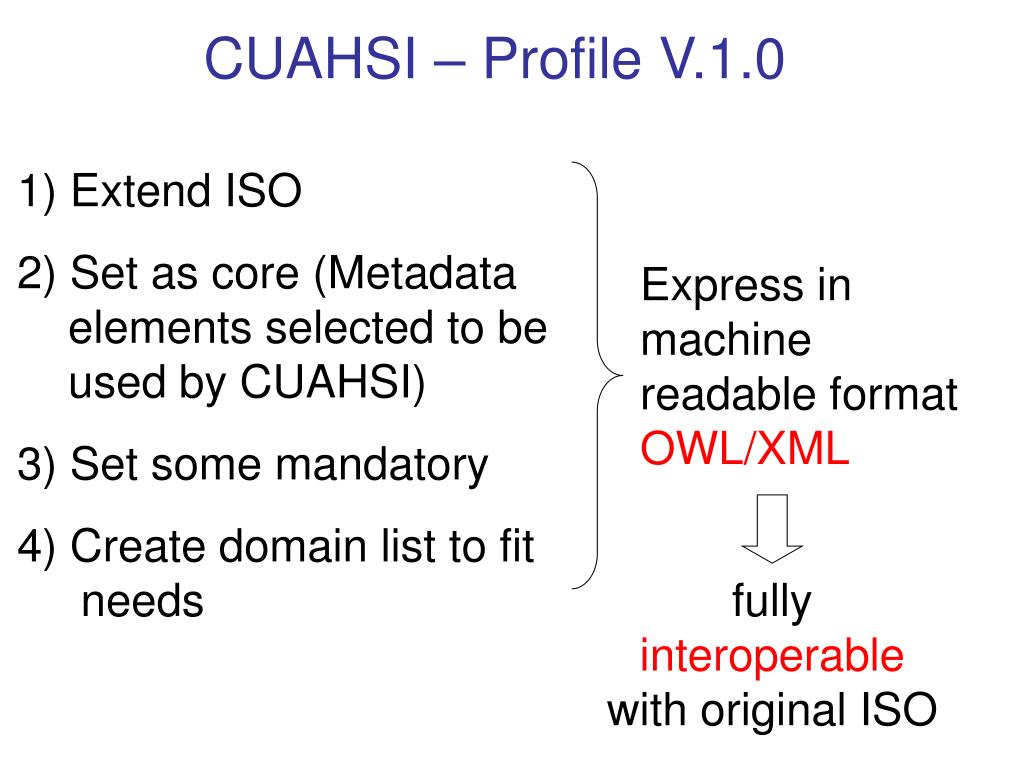 CUAHSI – Profile V.1.0

1) Extend ISO

2) Set as core (Metadata elements selected to be used by CUAHSI)

3) Set some mandatory

4) Create domain list to fit needs

Express in machine readable format OWL/XML

fully interoperable with original ISO